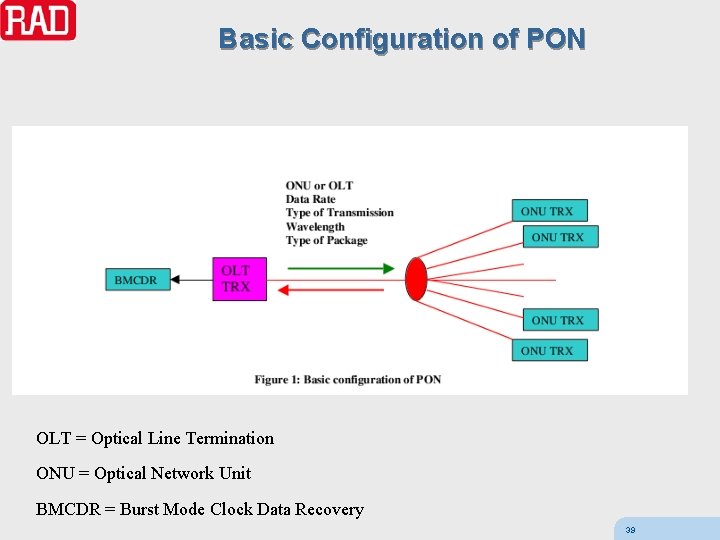 RAD

Basic Configuration of PON

ONU or OLT
Data Rate
Type of Transmission
Wavelength
Type of Package

BMCDR

OLT
TRX

ONU TRX

ONU TRX

ONU TRX

ONU TRX

Figure 1: Basic configuration of PON

OLT = Optical Line Termination

ONU = Optical Network Unit

BMCDR = Burst Mode Clock Data Recovery

39